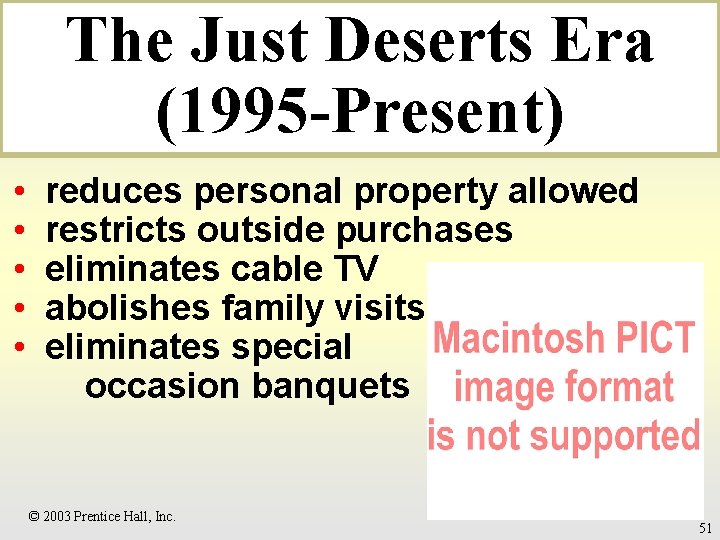 The Just Deserts Era (1995-Present)

• reduces personal property allowed
• restricts outside purchases
• eliminates cable TV
• abolishes family visits
• eliminates special occasion banquets

Macintosh PICT image format is not supported

© 2003 Prentice Hall, Inc.

51